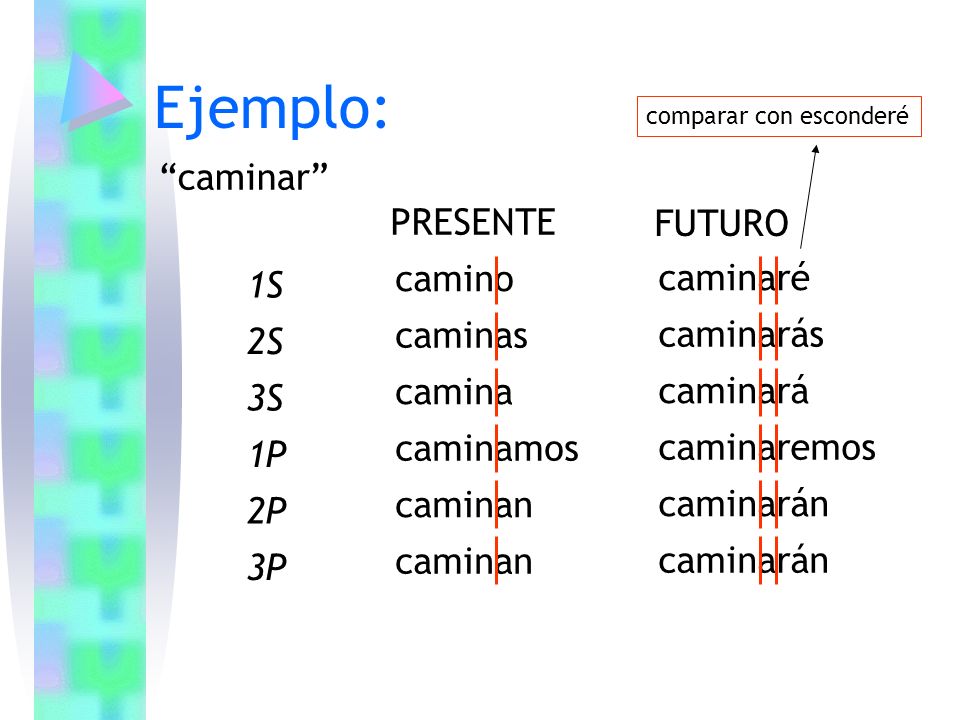 Ejemplo:

comparar con esconderé

“caminar”

|  | PRESENTE | FUTURO |
|---|---|---|
| 1S | camino | caminaré |
| 2S | caminas | caminarás |
| 3S | camina | caminará |
| 1P | caminamos | caminaremos |
| 2P | caminan | caminarán |
| 3P | caminan | caminarán |